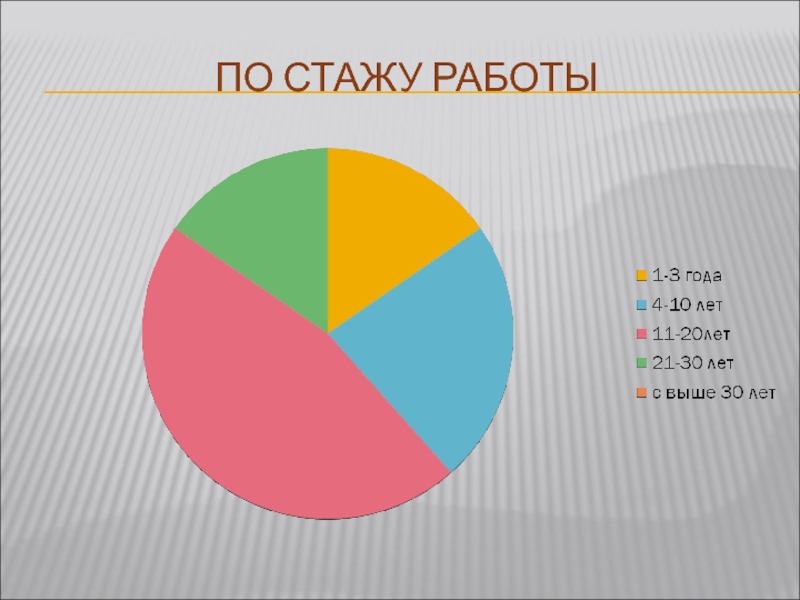 ПО СТАЖУ РАБОТЫ

1-3 года
4-10 лет
11-20лет
21-30 лет
с выше 30 лет